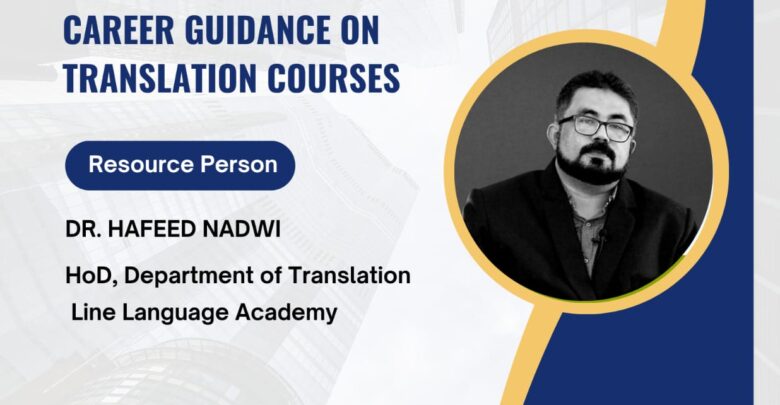 CAREER GUIDANCE ON TRANSLATION COURSES

Resource Person

DR. HAFEED NADWI

HoD, Department of Translation
Line Language Academy